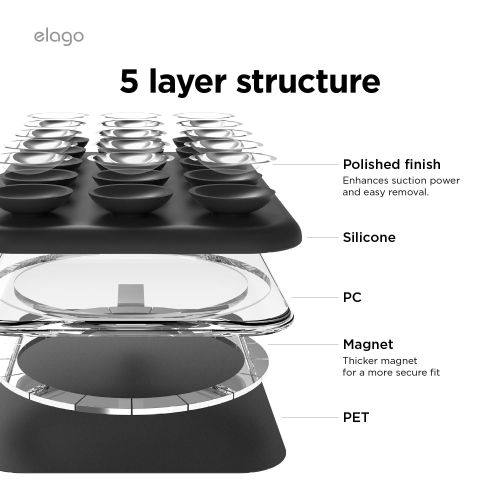 elago

5 layer structure

Polished finish
Enhances suction power and easy removal.

Silicone

PC

Magnet
Thicker magnet for a more secure fit

PET